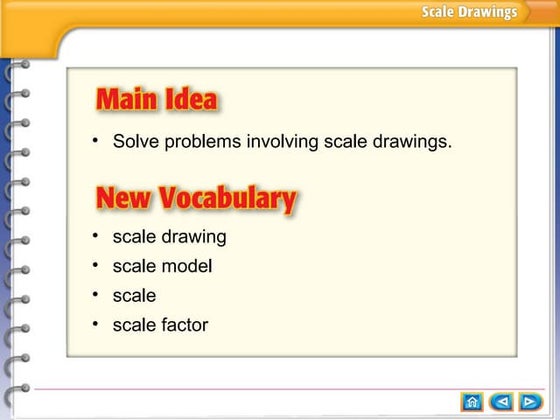 Scale Drawings

Main Idea

• Solve problems involving scale drawings.

New Vocabulary

• scale drawing
• scale model
• scale
• scale factor